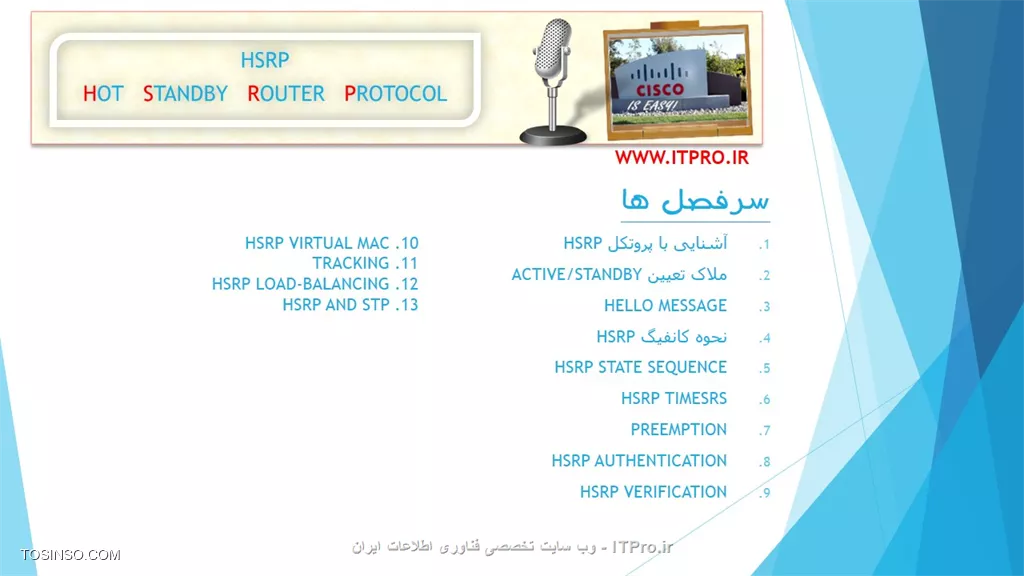 HSRP
HOT STANDBY ROUTER PROTOCOL

CISCO
IS EASY!

WWW.ITPRO.IR

سرفصل ها

1. آشنایی با پروتکل HSRP
2. ملاک تعیین ACTIVE/STANDBY
3. HELLO MESSAGE
4. نحوه کانفیگ HSRP
5. HSRP STATE SEQUENCE
6. HSRP TIMESRS
7. PREEMPTION
8. HSRP AUTHENTICATION
9. HSRP VERIFICATION

10. HSRP VIRTUAL MAC
11. TRACKING
12. HSRP LOAD-BALANCING
13. HSRP AND STP

ITPro.ir - وب سایت تخصصی فناوری اطلاعات ایران

TOSINSO.COM